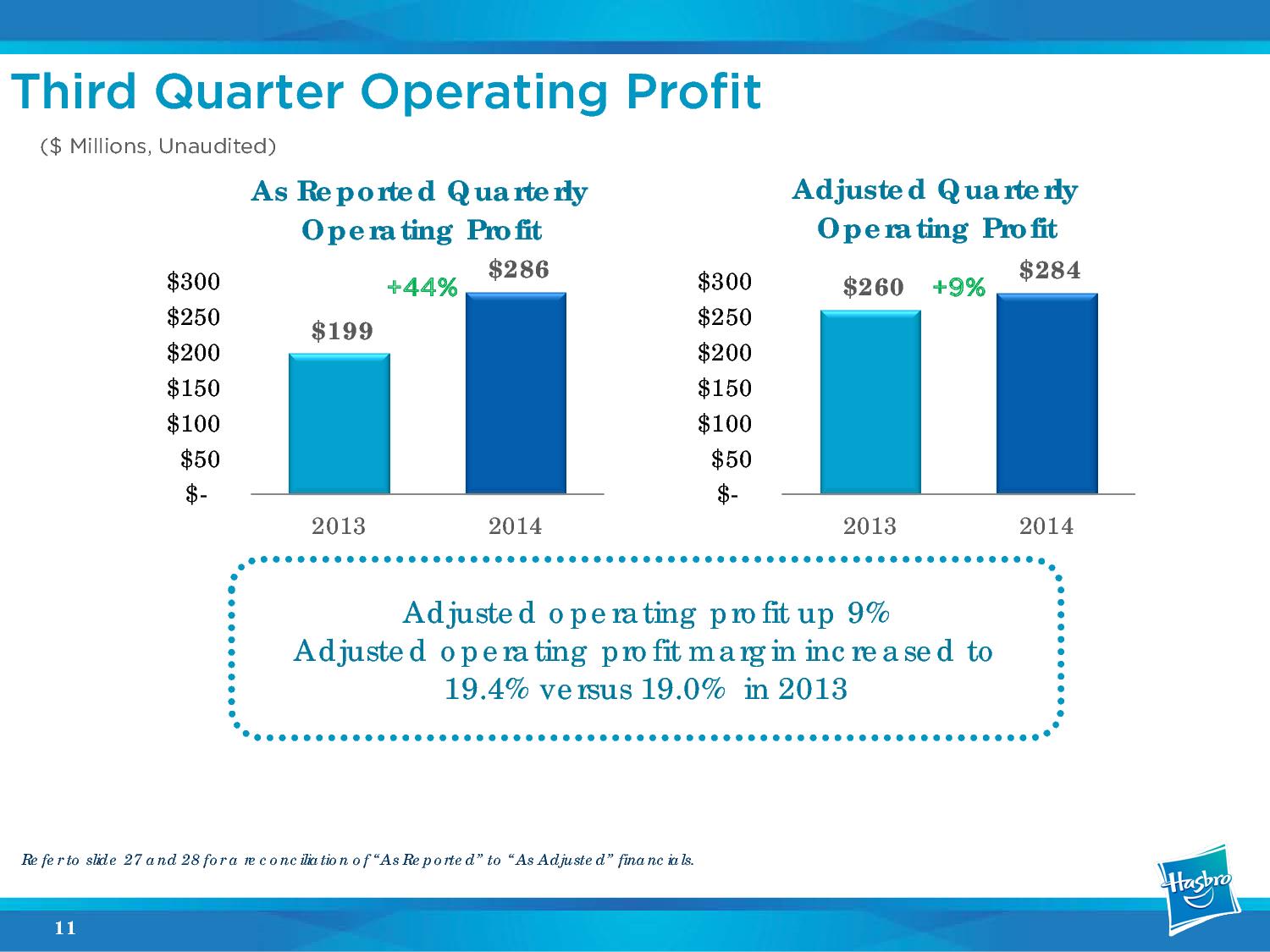 Third Quarter Operating Profit

($ Millions, Unaudited)

As Reported Quarterly Operating Profit

$300
$250
$200
$150
$100
$50
$-

$199
+44%
$286

2013
2014

Adjusted Quarterly Operating Profit

$300
$250
$200
$150
$100
$50
$-

$260
+9%
$284

2013
2014

Adjusted operating profit up 9%
Adjusted operating profit margin increased to 19.4% versus 19.0% in 2013

Refer to slide 27 and 28 for a reconciliation of "As Reported" to "As Adjusted" financials.

Hasbro

11